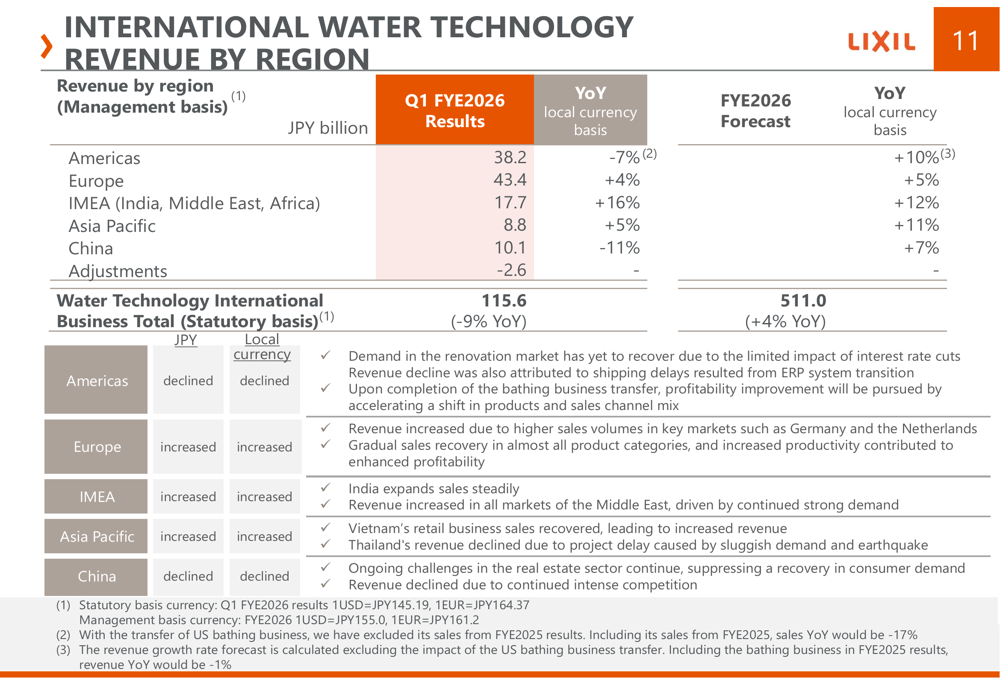 INTERNATIONAL WATER TECHNOLOGY REVENUE BY REGION

LIXIL 11

| Revenue by region (Management basis) $^{(1)}$ JPY billion | Q1 FYE2026 Results | YoY local currency basis | FYE2026 Forecast | YoY local currency basis |
|---|---|---|---|---|
| Americas | 38.2 | -7%$^{(2)}$ | | +10%$^{(3)}$ |
| Europe | 43.4 | +4% | | +5% |
| IMEA (India, Middle East, Africa) | 17.7 | +16% | | +12% |
| Asia Pacific | 8.8 | +5% | | +11% |
| China | 10.1 | -11% | | +7% |
| Adjustments | -2.6 | - | | - |
| Water Technology International Business Total (Statutory basis)$^{(1)}$ | 115.6 (-9% YoY) | | 511.0 (+4% YoY) | |

| | JPY | Local currency | |
|---|---|---|---|
| Americas | declined | declined | ✓ Demand in the renovation market has yet to recover due to the limited impact of interest rate cuts Revenue decline was also attributed to shipping delays resulted from ERP system transition ✓ Upon completion of the bathing business transfer, profitability improvement will be pursued by accelerating a shift in products and sales channel mix |
| Europe | increased | increased | ✓ Revenue increased due to higher sales volumes in key markets such as Germany and the Netherlands ✓ Gradual sales recovery in almost all product categories, and increased productivity contributed to enhanced profitability |
| IMEA | increased | increased | ✓ India expands sales steadily ✓ Revenue increased in all markets of the Middle East, driven by continued strong demand |
| Asia Pacific | increased | increased | ✓ Vietnam's retail business sales recovered, leading to increased revenue ✓ Thailand's revenue declined due to project delay caused by sluggish demand and earthquake |
| China | declined | declined | ✓ Ongoing challenges in the real estate sector continue, suppressing a recovery in consumer demand ✓ Revenue declined due to continued intense competition |

(1) Statutory basis currency: Q1 FYE2026 results 1USD=JPY145.19, 1EUR=JPY164.37
Management basis currency: FYE2026 1USD=JPY155.0, 1EUR=JPY161.2
(2) With the transfer of US bathing business, we have excluded its sales from FYE2025 results. Including its sales from FYE2025, sales YoY would be -17%
(3) The revenue growth rate forecast is calculated excluding the impact of the US bathing business transfer. Including the bathing business in FYE2025 results, revenue YoY would be -1%